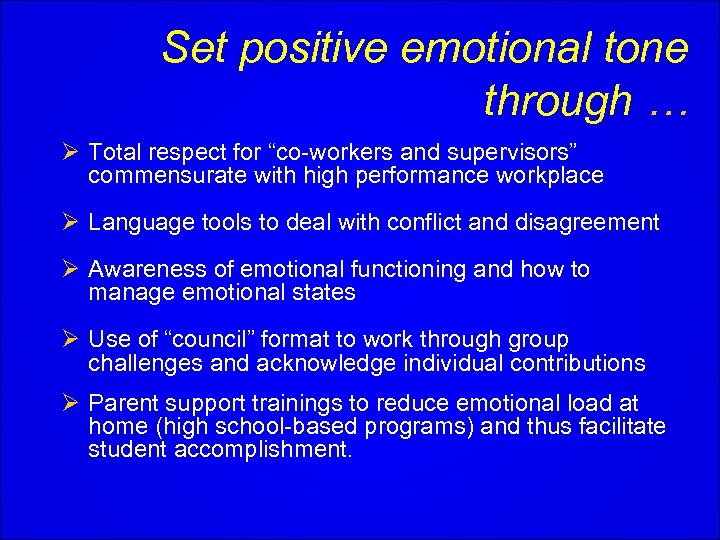 Set positive emotional tone through …

➢ Total respect for “co-workers and supervisors” commensurate with high performance workplace

➢ Language tools to deal with conflict and disagreement

➢ Awareness of emotional functioning and how to manage emotional states

➢ Use of “council” format to work through group challenges and acknowledge individual contributions

➢ Parent support trainings to reduce emotional load at home (high school-based programs) and thus facilitate student accomplishment.